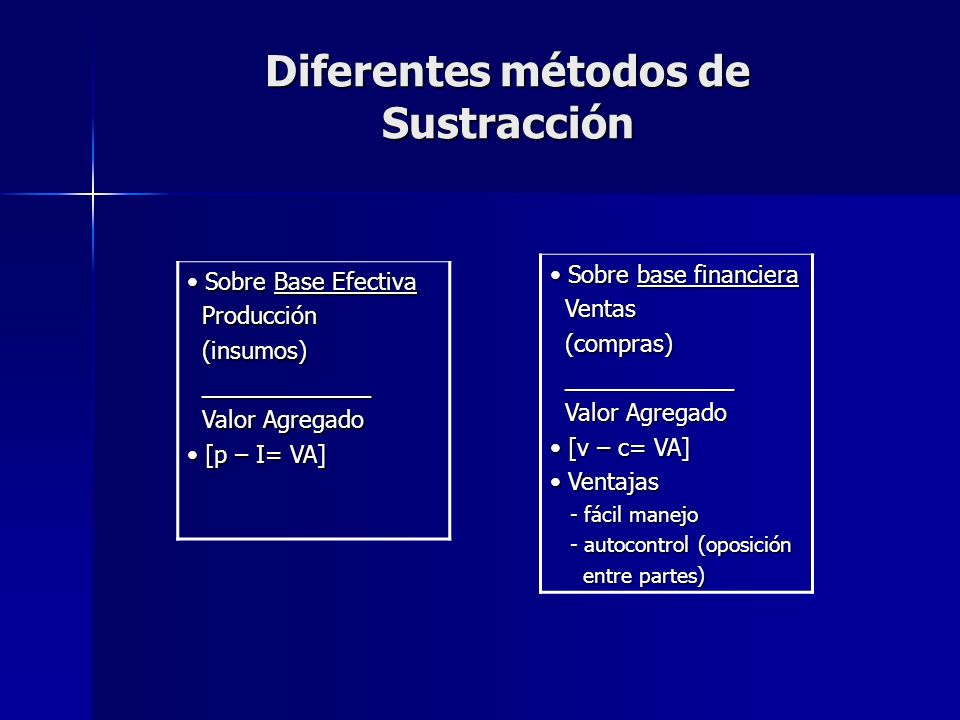 Diferentes métodos de Sustracción

• Sobre Base Efectiva
Producción
(insumos)
_____________
Valor Agregado
• [p – I= VA]

• Sobre base financiera
Ventas
(compras)
_____________
Valor Agregado
• [v – c= VA]
• Ventajas
- fácil manejo
- autocontrol (oposición entre partes)